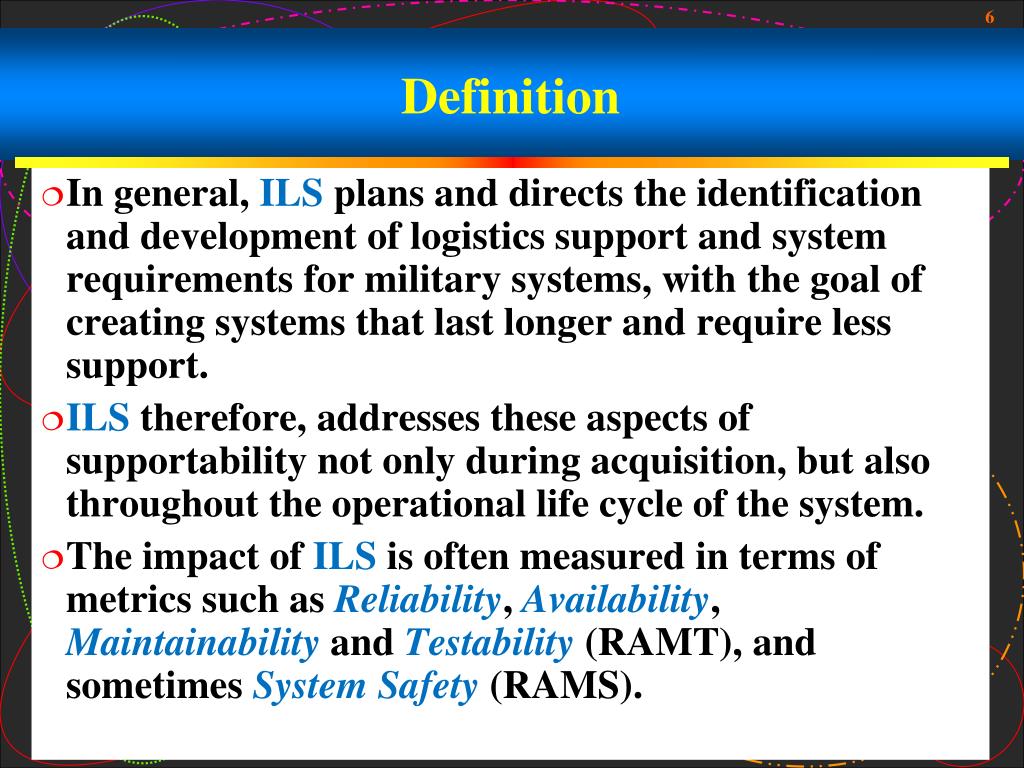 6

Definition

In general, ILS plans and directs the identification and development of logistics support and system requirements for military systems, with the goal of creating systems that last longer and require less support.

ILS therefore, addresses these aspects of supportability not only during acquisition, but also throughout the operational life cycle of the system.

The impact of ILS is often measured in terms of metrics such as Reliability, Availability, Maintainability and Testability (RAMT), and sometimes System Safety (RAMS).